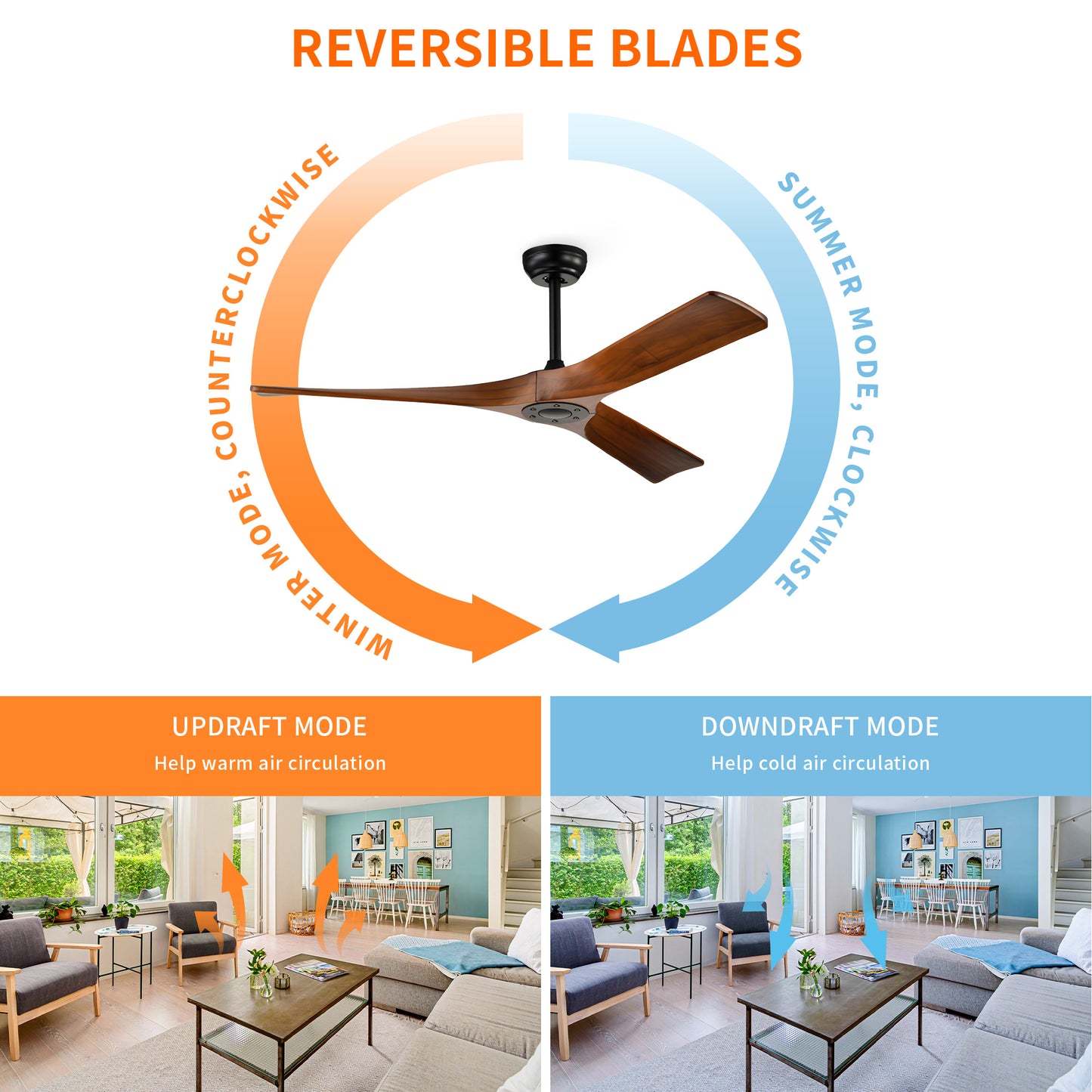 REVERSIBLE BLADES

WINTER MODE, COUNTERCLOCKWISE

SUMMER MODE, CLOCKWISE

UPDRAFT MODE
Help warm air circulation

DOWNDRAFT MODE
Help cold air circulation